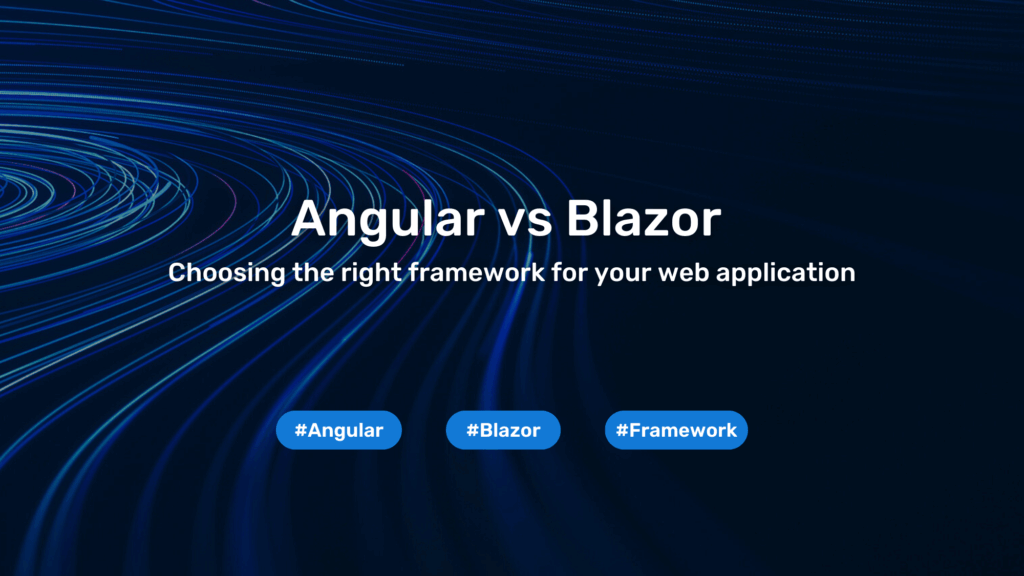 Angular vs Blazor

Choosing the right framework for your web application

#Angular

#Blazor

#Framework